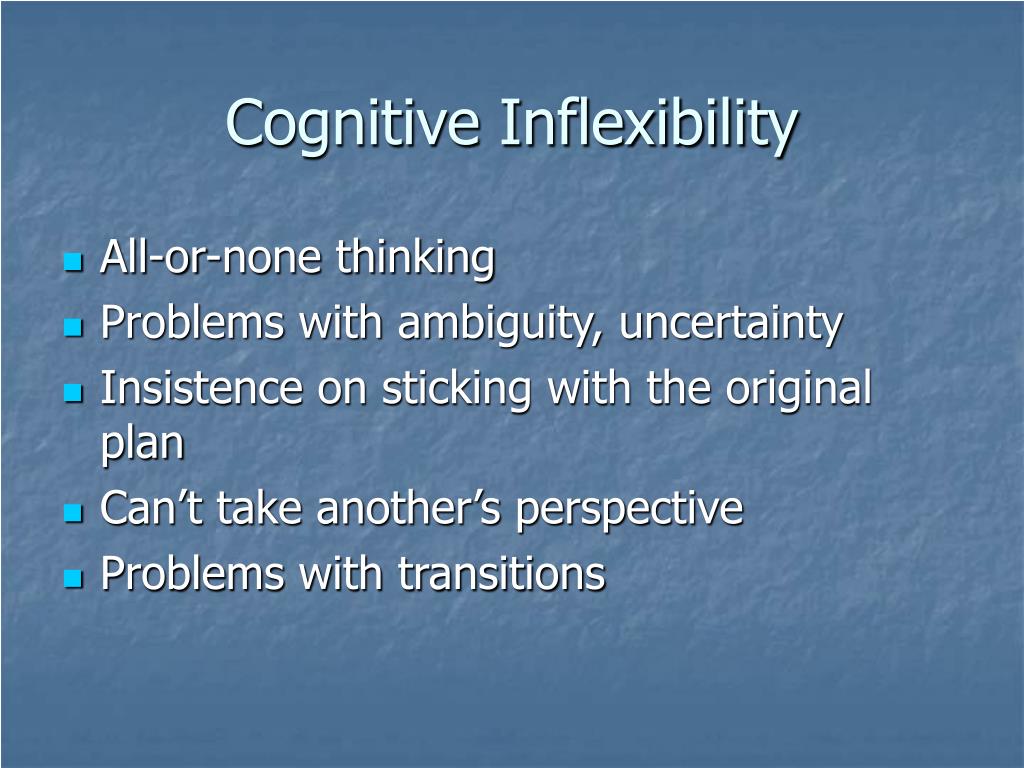 Cognitive Inflexibility

- All-or-none thinking
- Problems with ambiguity, uncertainty
- Insistence on sticking with the original plan
- Can’t take another’s perspective
- Problems with transitions